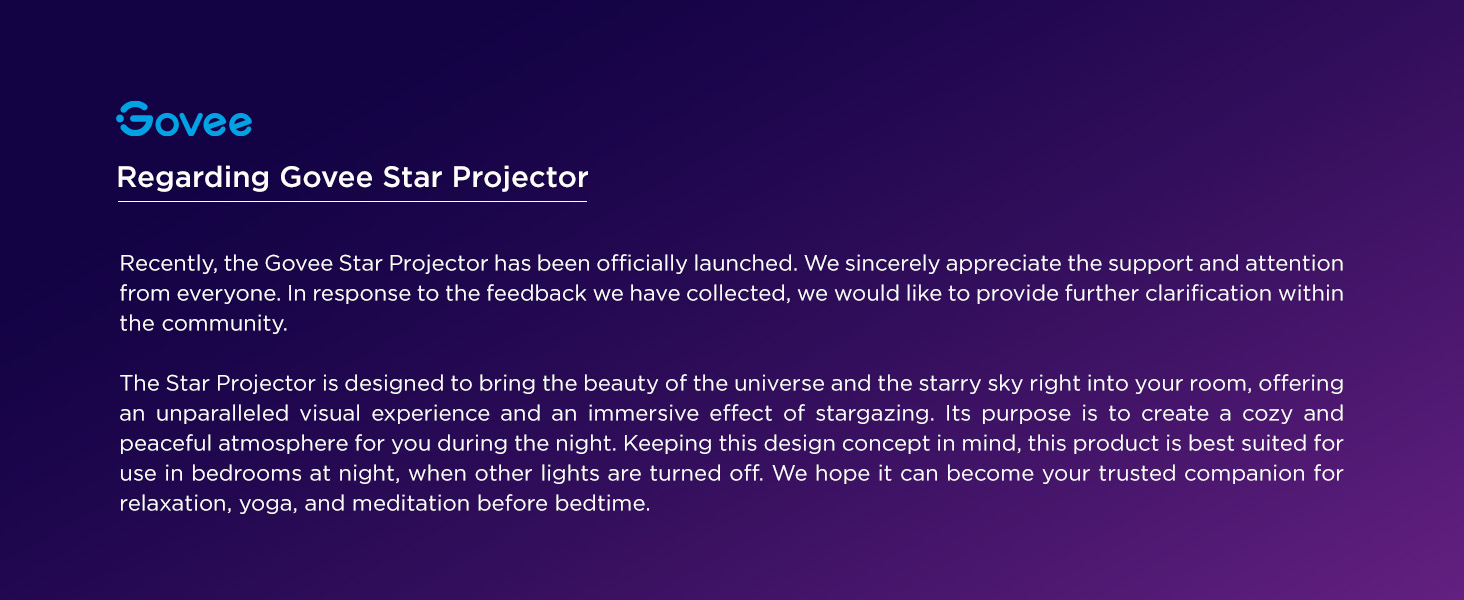 Govee

Regarding Govee Star Projector

Recently, the Govee Star Projector has been officially launched. We sincerely appreciate the support and attention from everyone. In response to the feedback we have collected, we would like to provide further clarification within the community.

The Star Projector is designed to bring the beauty of the universe and the starry sky right into your room, offering an unparalleled visual experience and an immersive effect of stargazing. Its purpose is to create a cozy and peaceful atmosphere for you during the night. Keeping this design concept in mind, this product is best suited for use in bedrooms at night, when other lights are turned off. We hope it can become your trusted companion for relaxation, yoga, and meditation before bedtime.